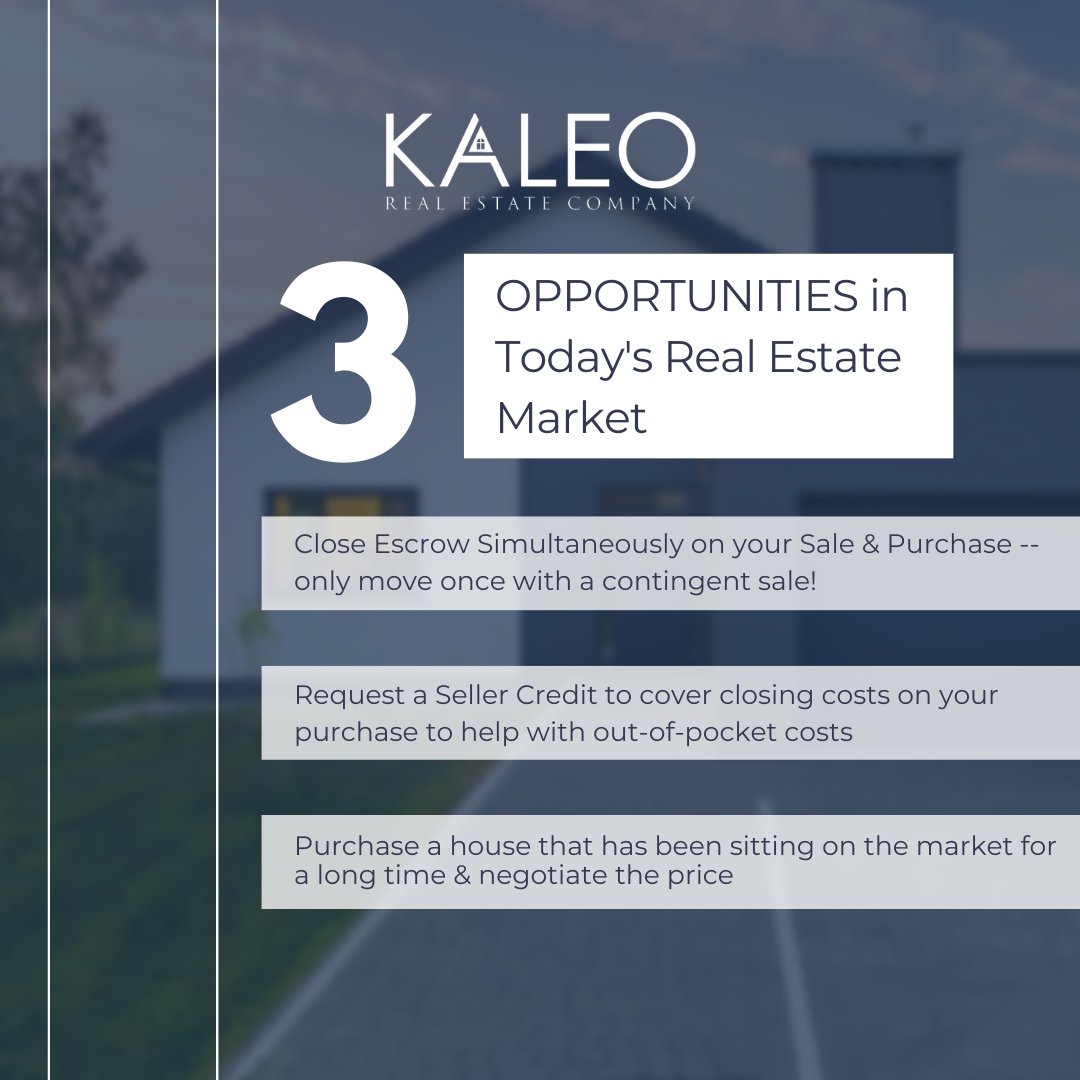 KALEO
REAL ESTATE COMPANY

3

OPPORTUNITIES in Today's Real Estate Market

Close Escrow Simultaneously on your Sale & Purchase -- only move once with a contingent sale!

Request a Seller Credit to cover closing costs on your purchase to help with out-of-pocket costs

Purchase a house that has been sitting on the market for a long time & negotiate the price